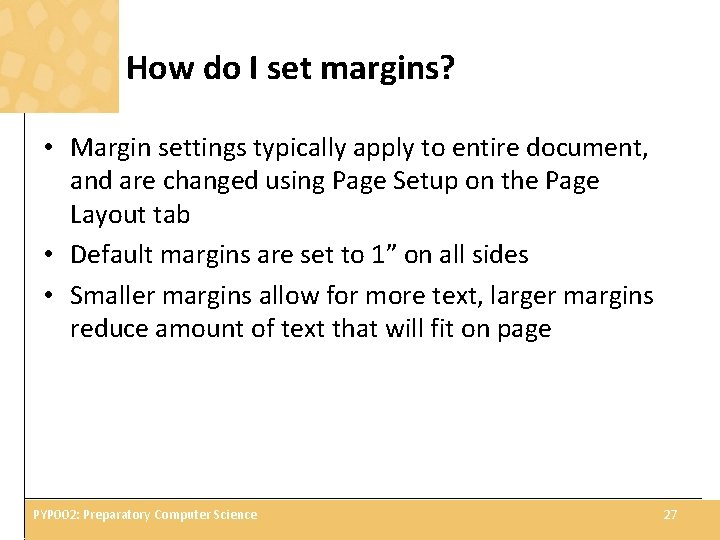 How do I set margins?

• Margin settings typically apply to entire document, and are changed using Page Setup on the Page Layout tab
• Default margins are set to 1” on all sides
• Smaller margins allow for more text, larger margins reduce amount of text that will fit on page

PYP002: Preparatory Computer Science

27